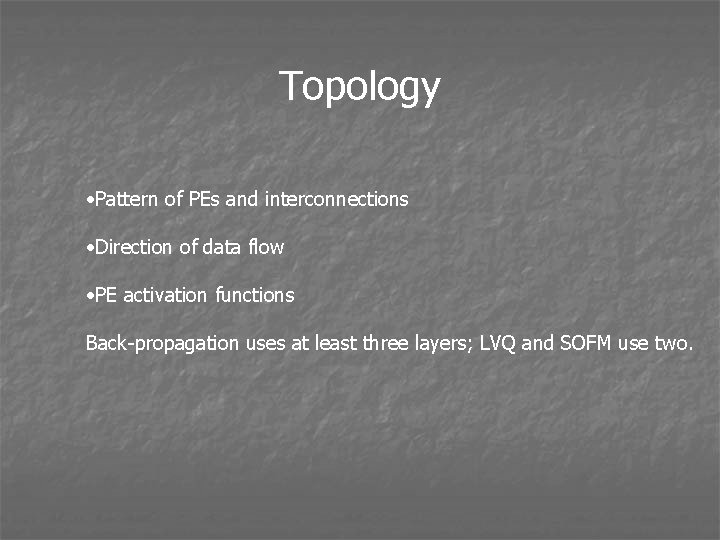 Topology

•Pattern of PEs and interconnections

•Direction of data flow

•PE activation functions

Back-propagation uses at least three layers; LVQ and SOFM use two.